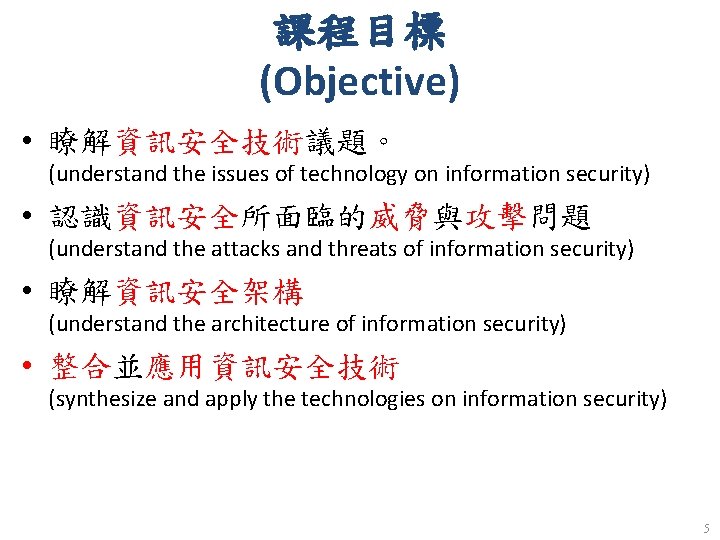 課程目標
(Objective)

• 瞭解資訊安全技術議題。
(understand the issues of technology on information security)

• 認識資訊安全所面臨的威脅與攻擊問題
(understand the attacks and threats of information security)

• 瞭解資訊安全架構
(understand the architecture of information security)

• 整合並應用資訊安全技術
(synthesize and apply the technologies on information security)

5